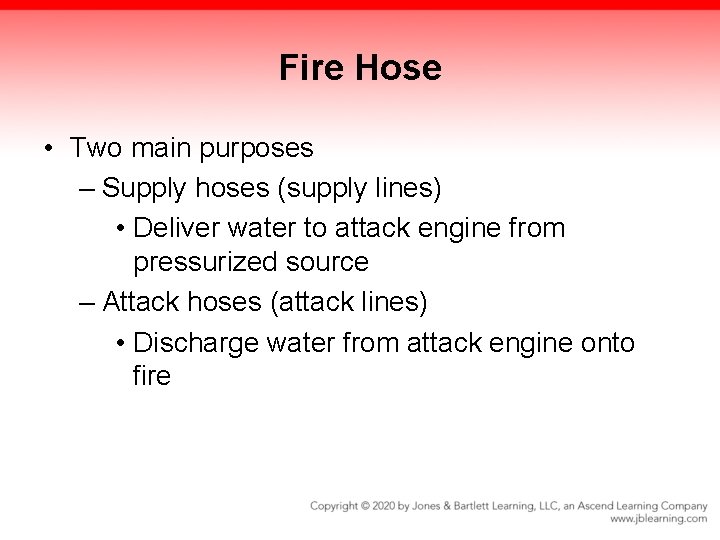 Fire Hose

• Two main purposes
  – Supply hoses (supply lines)
    • Deliver water to attack engine from pressurized source
  – Attack hoses (attack lines)
    • Discharge water from attack engine onto fire

Copyright © 2020 by Jones & Bartlett Learning, LLC, an Ascend Learning Company
www.jblearning.com